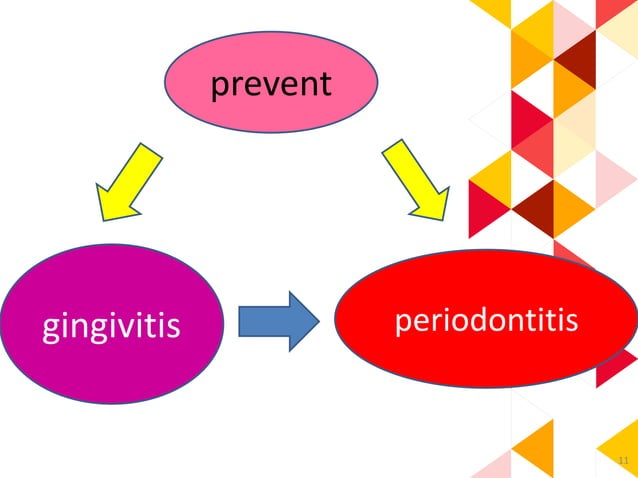 prevent

gingivitis

periodontitis

11